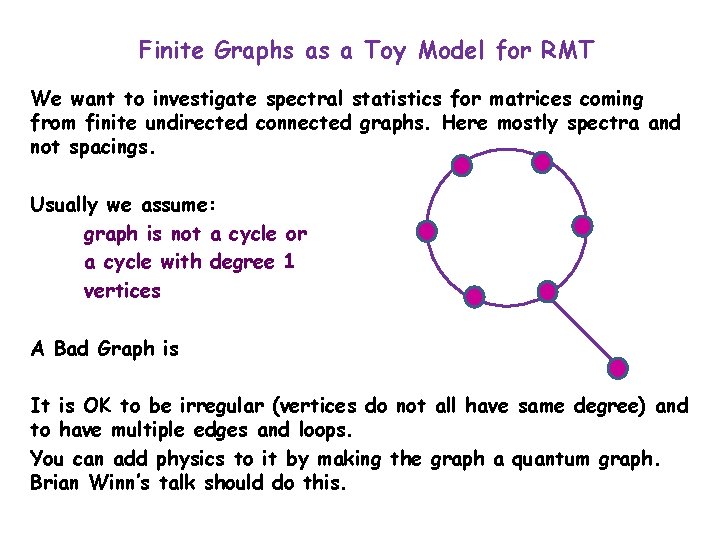 Finite Graphs as a Toy Model for RMT

We want to investigate spectral statistics for matrices coming from finite undirected connected graphs. Here mostly spectra and not spacings.

Usually we assume:
graph is not a cycle or a cycle with degree 1 vertices

A Bad Graph is

It is OK to be irregular (vertices do not all have same degree) and to have multiple edges and loops.

You can add physics to it by making the graph a quantum graph. Brian Winn's talk should do this.